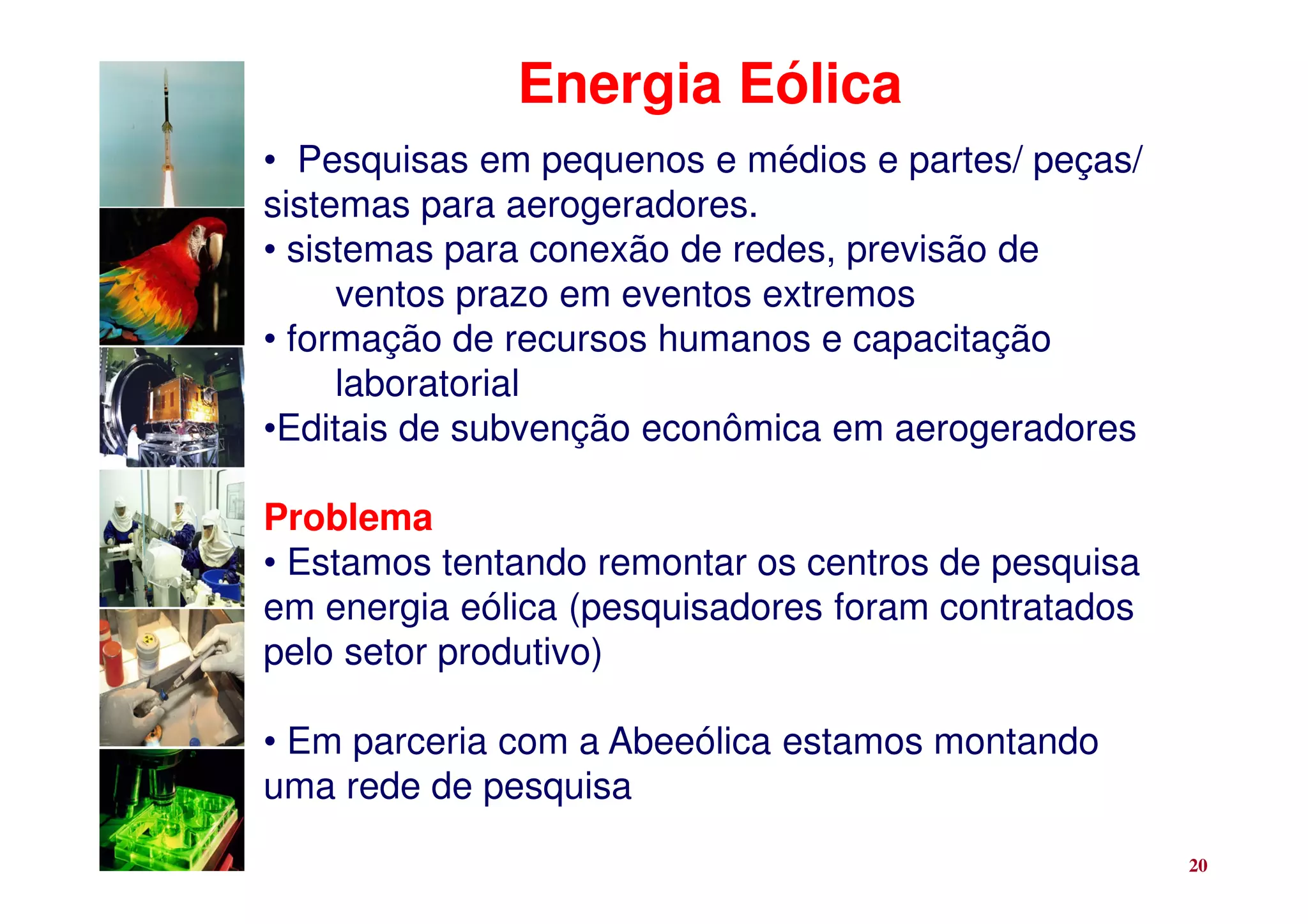 Energia Eólica

• Pesquisas em pequenos e médios e partes/ peças/ sistemas para aerogeradores.
• sistemas para conexão de redes, previsão de ventos prazo em eventos extremos
• formação de recursos humanos e capacitação laboratorial
•Editais de subvenção econômica em aerogeradores

Problema
• Estamos tentando remontar os centros de pesquisa em energia eólica (pesquisadores foram contratados pelo setor produtivo)

• Em parceria com a Abeeólica estamos montando uma rede de pesquisa

20